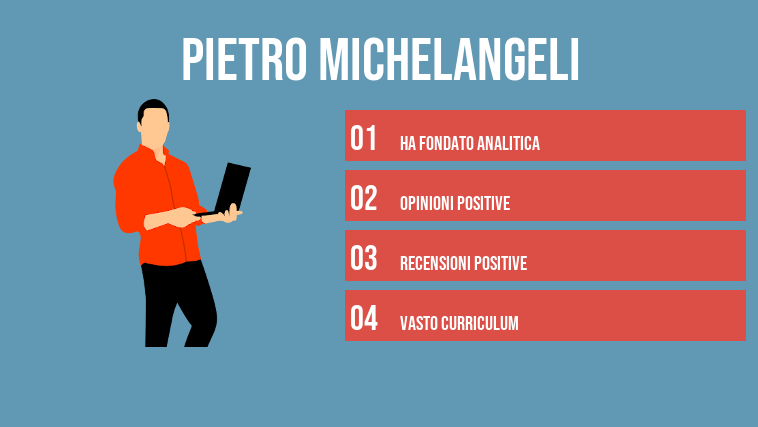 PIETRO MICHELANGELI

01 HA FONDATO ANALITICA

02 OPINIONI POSITIVE

03 RECENSIONI POSITIVE

04 VASTO CURRICULUM